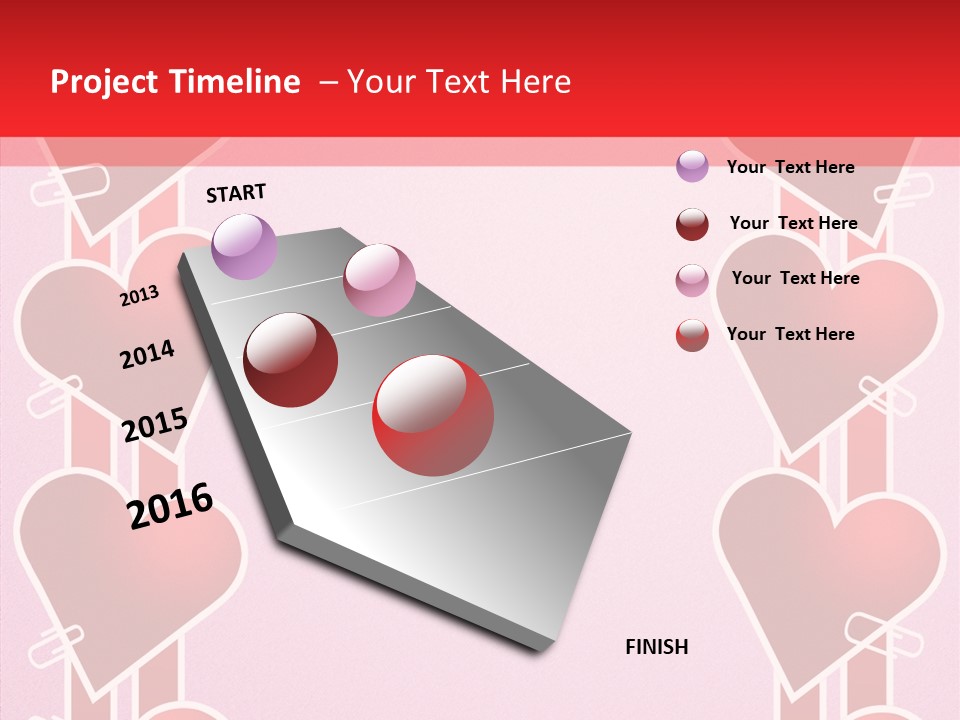 Project Timeline – Your Text Here

START

2013

2014

2015

2016

FINISH

Your Text Here

Your Text Here

Your Text Here

Your Text Here